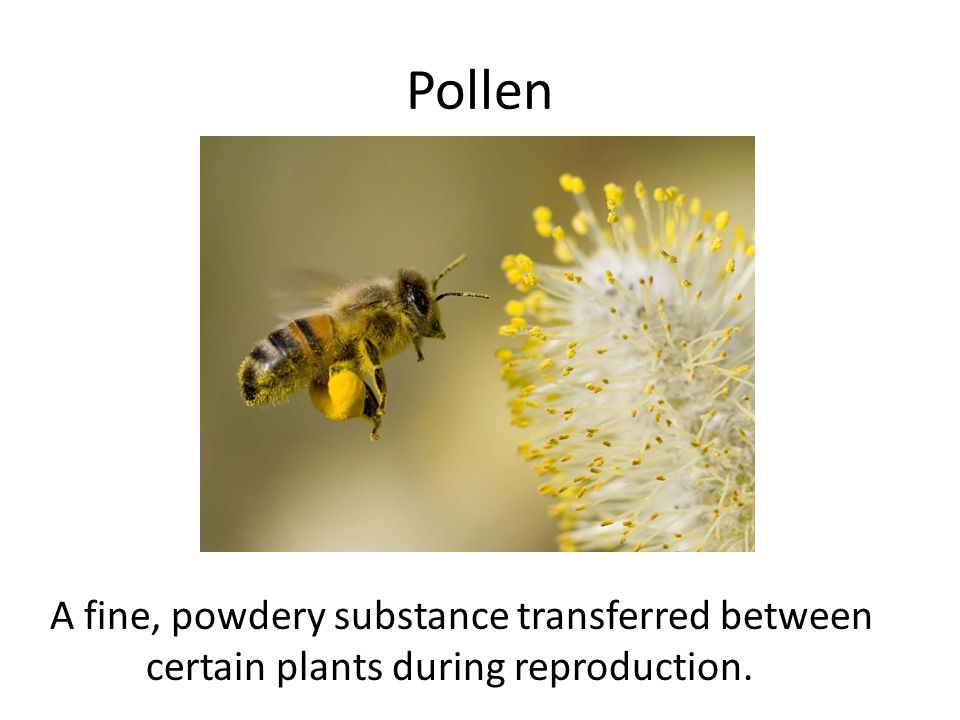 Pollen

A fine, powdery substance transferred between certain plants during reproduction.